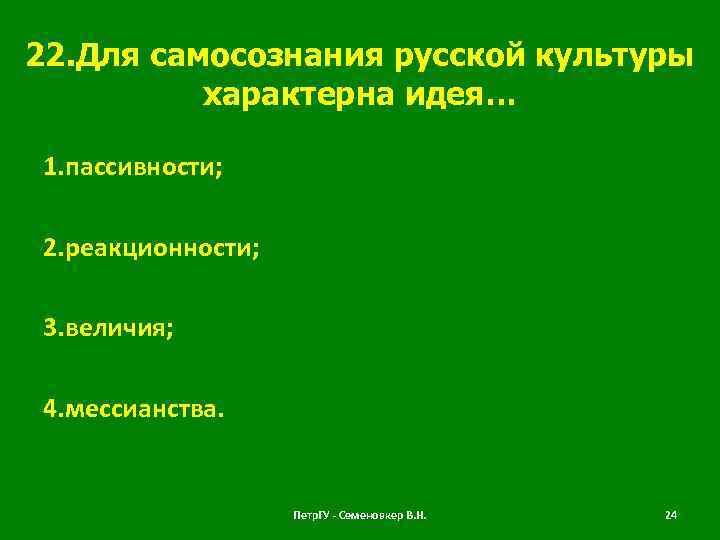 22.Для самосознания русской культуры характерна идея…

1.пассивности;

2.реакционности;

3.величия;

4.мессианства.

ПетрГУ - Семеновкер В.Н.

24